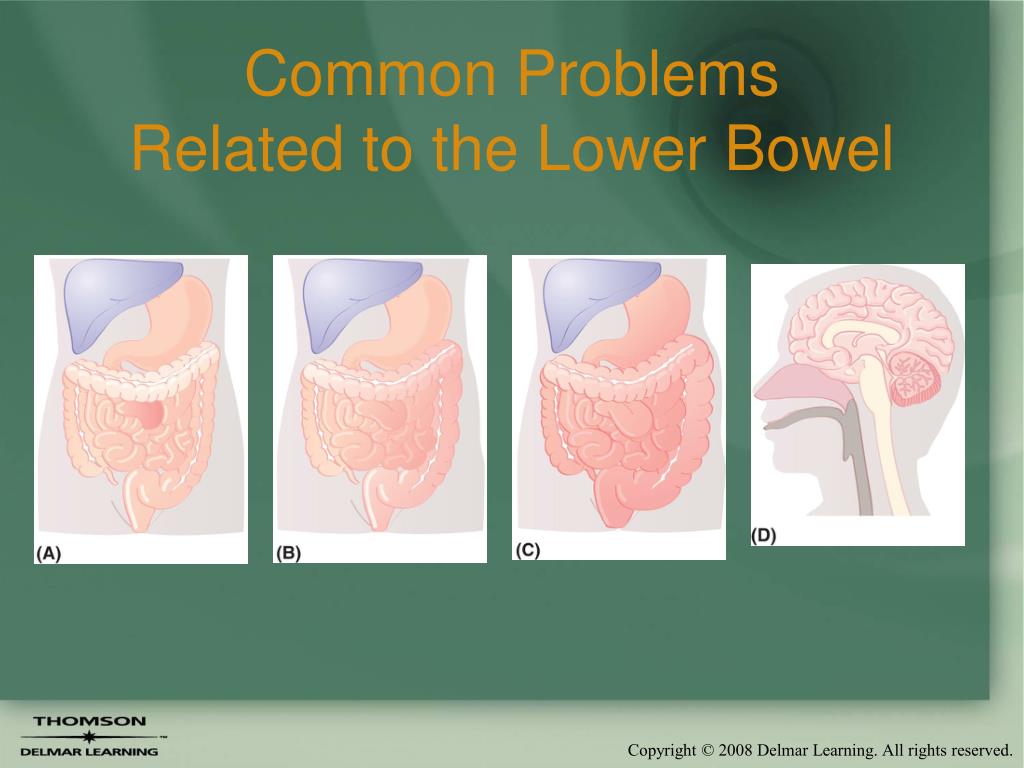 Common Problems
Related to the Lower Bowel

(A)

(B)

(C)

(D)

THOMSON
DELMAR LEARNING

Copyright © 2008 Delmar Learning. All rights reserved.